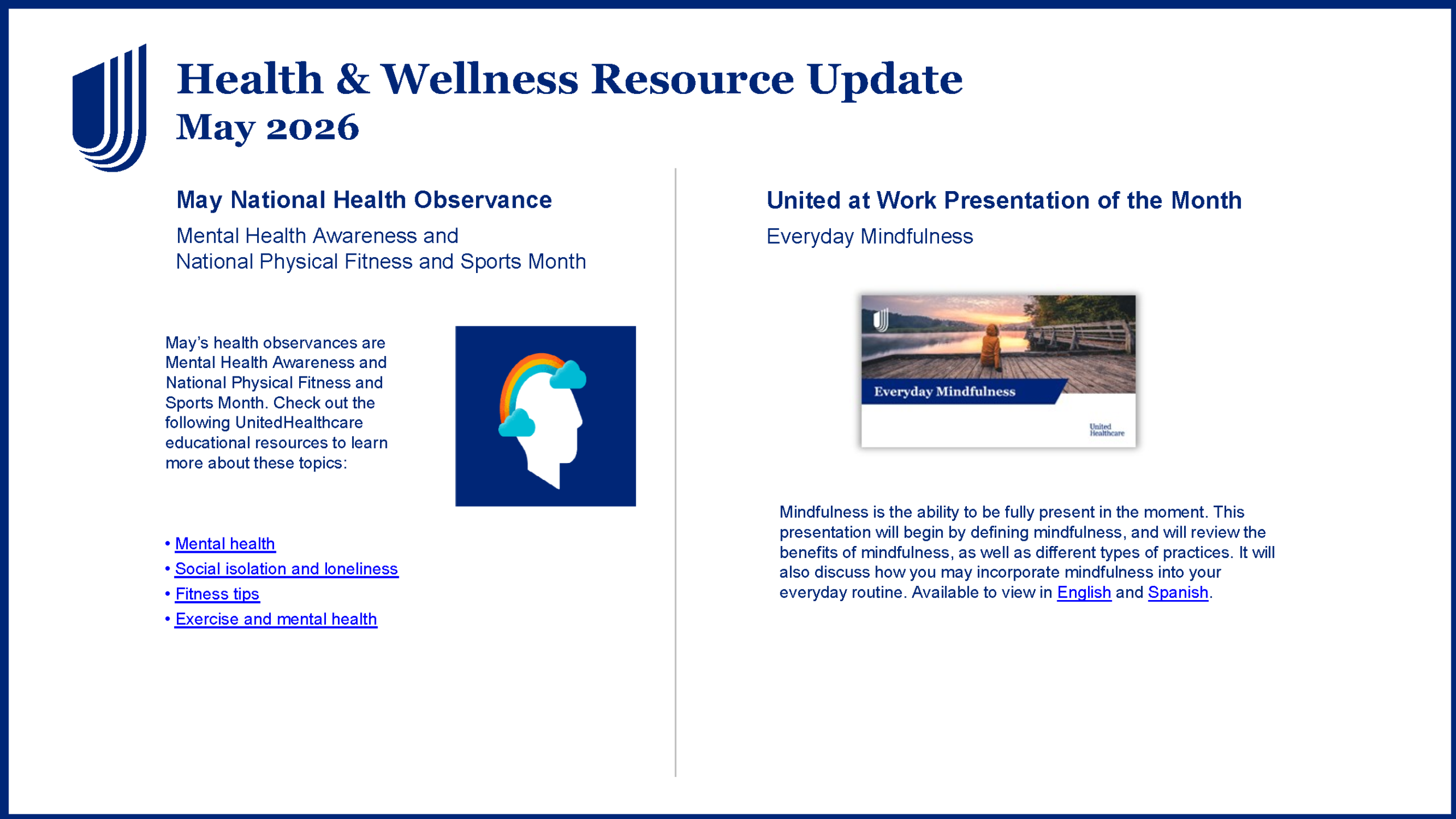 Health & Wellness Resource Update
May 2026

May National Health Observance

Mental Health Awareness and
National Physical Fitness and Sports Month

May's health observances are Mental Health Awareness and National Physical Fitness and Sports Month. Check out the following UnitedHealthcare educational resources to learn more about these topics:

• Mental health
• Social isolation and loneliness
• Fitness tips
• Exercise and mental health

United at Work Presentation of the Month

Everyday Mindfulness

Everyday Mindfulness

United Healthcare

Mindfulness is the ability to be fully present in the moment. This presentation will begin by defining mindfulness, and will review the benefits of mindfulness, as well as different types of practices. It will also discuss how you may incorporate mindfulness into your everyday routine. Available to view in English and Spanish.